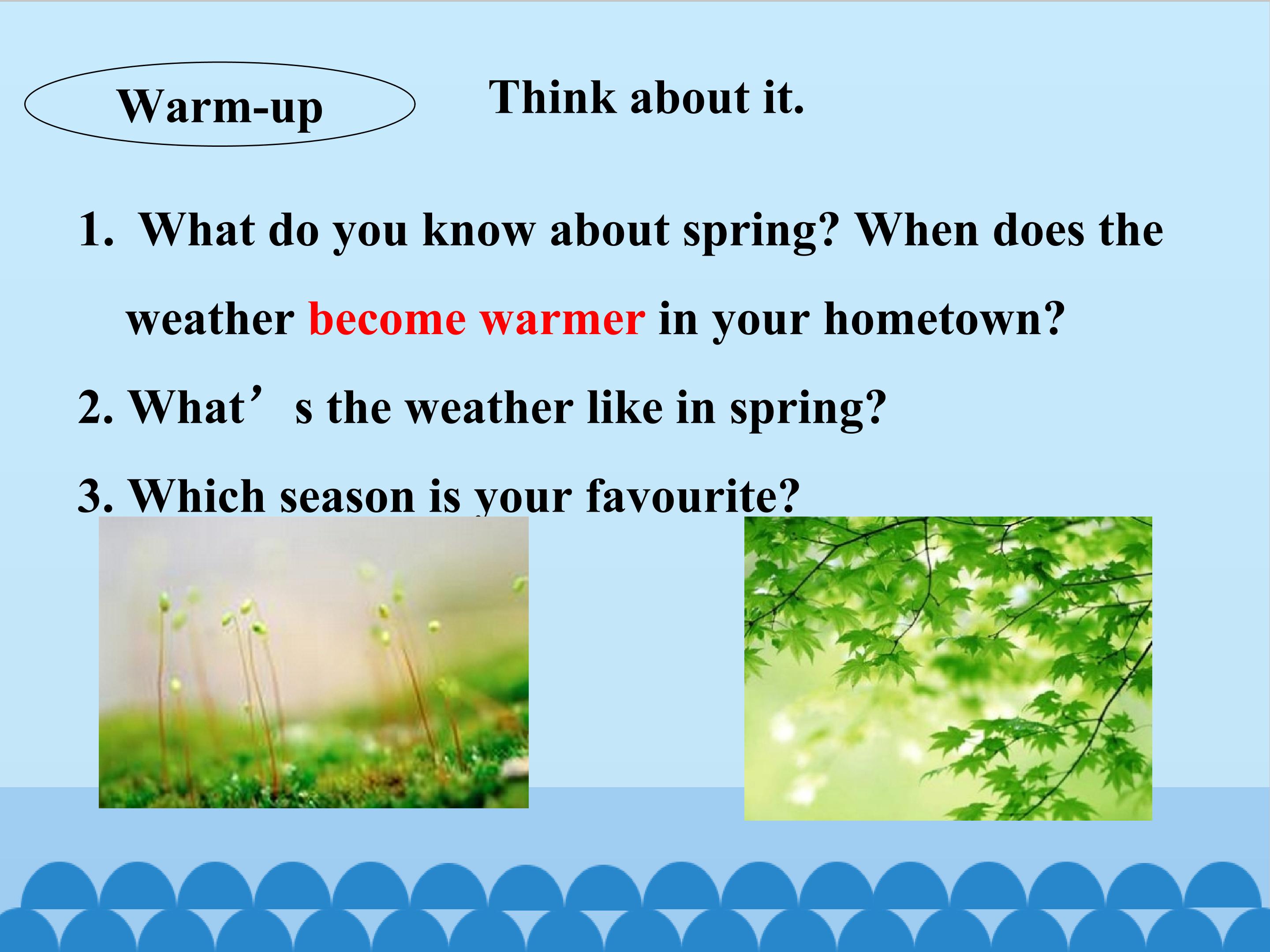 Warm-up

Think about it.

1. What do you know about spring? When does the weather become warmer in your hometown?

2. What’s the weather like in spring?

3. Which season is your favourite?